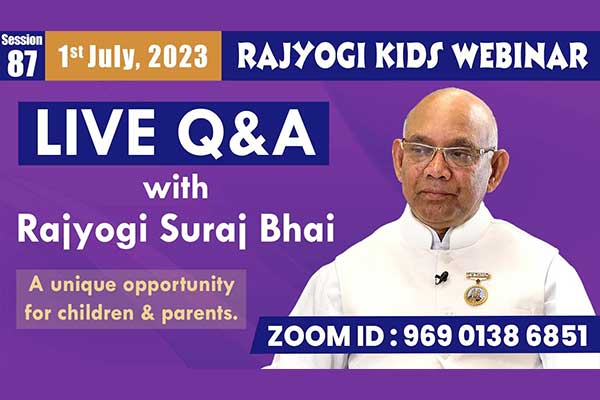 Session 87

1st July, 2023

RAJYOGI KIDS WEBINAR

LIVE Q&A

with

Rajyogi Suraj Bhai

A unique opportunity for children & parents.

ZOOM ID : 969 0138 6851